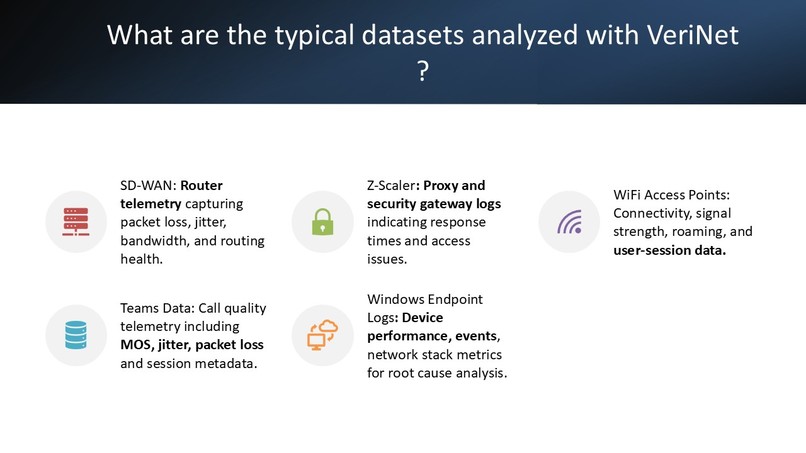 What are the typical datasets analyzed with VeriNet ?

SD-WAN: Router telemetry capturing packet loss, jitter, bandwidth, and routing health.

Z-Scaler: Proxy and security gateway logs indicating response times and access issues.

WiFi Access Points: Connectivity, signal strength, roaming, and user-session data.

Teams Data: Call quality telemetry including MOS, jitter, packet loss and session metadata.

Windows Endpoint Logs: Device performance, events, network stack metrics for root cause analysis.